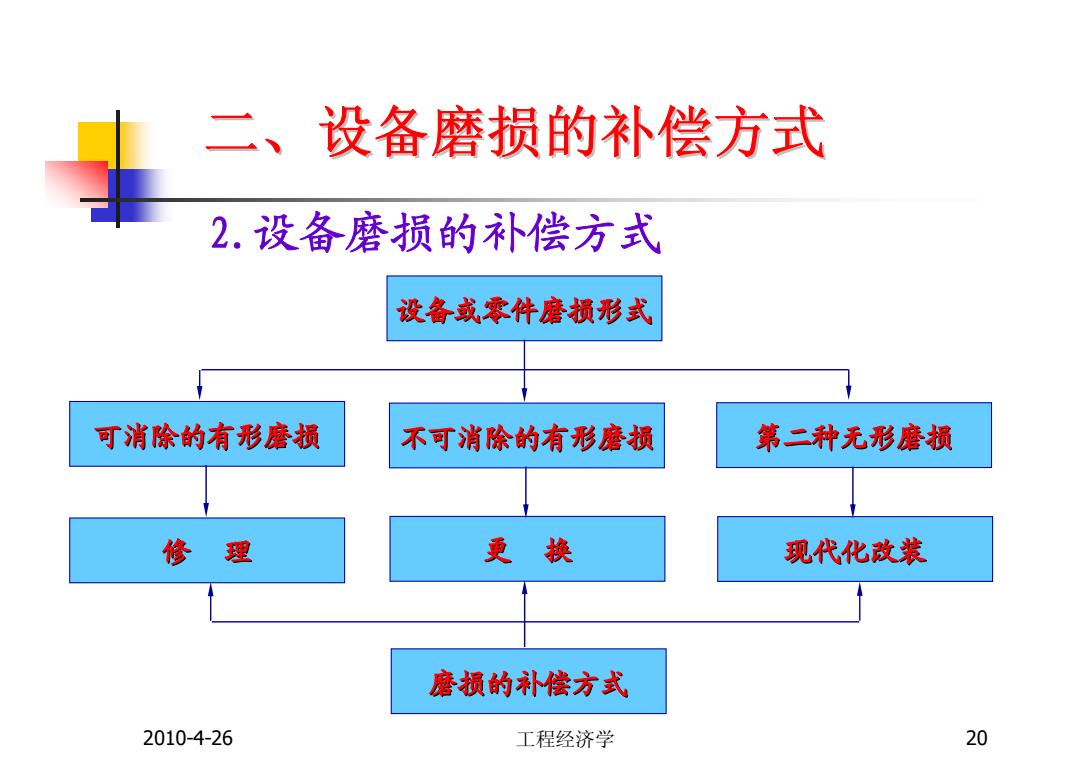 二、设备磨损的补偿方式

2.设备磨损的补偿方式

设备或零件磨损形式

可消除的有形磨损

不可消除的有形磨损

第二种无形磨损

修 理

更 换

现代化改装

磨损的补偿方式

2010-4-26

工程经济学

20